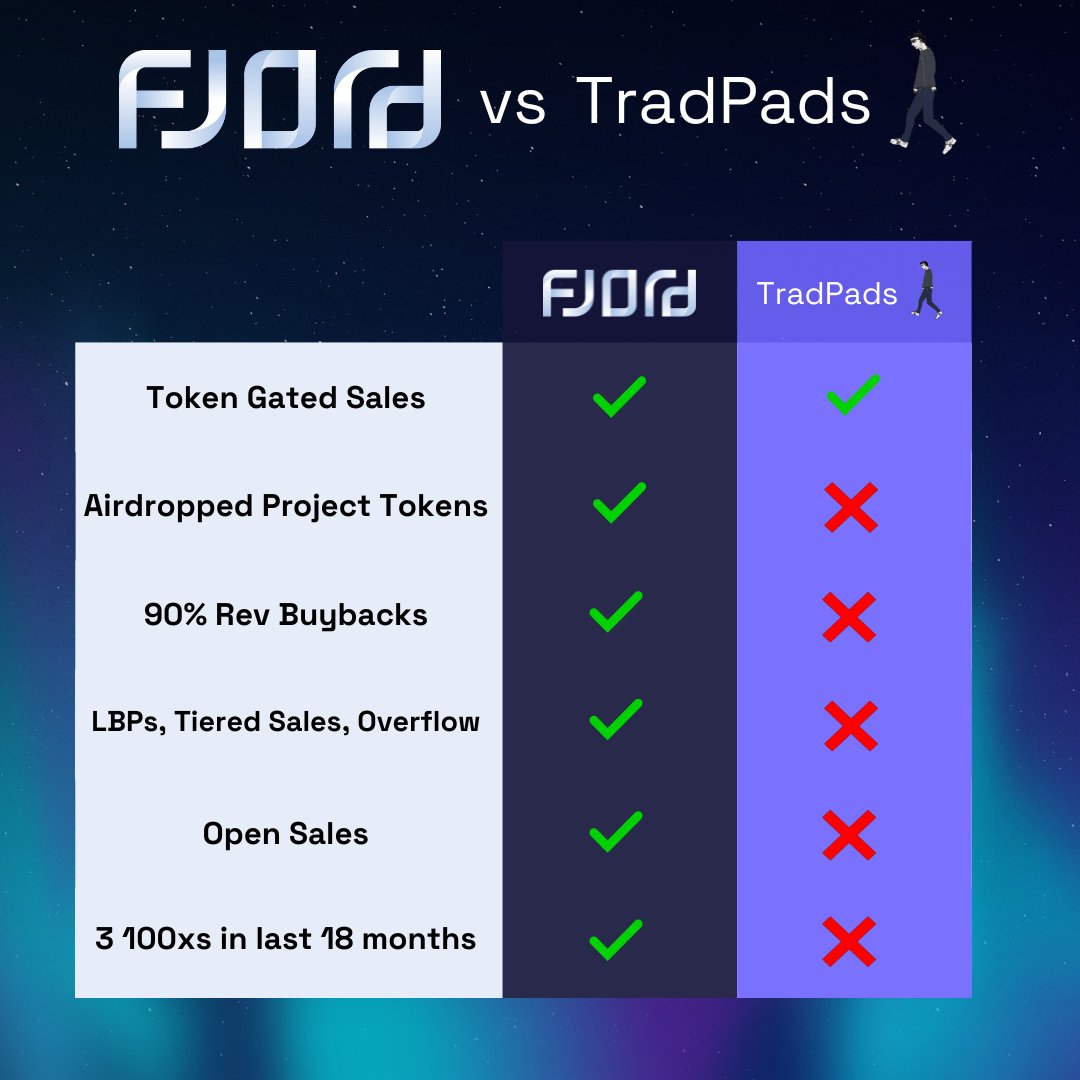 FJORD vs TradPads

| | FJORD | TradPads |
|---|---|---|
| Token Gated Sales | ✓ | ✓ |
| Airdropped Project Tokens | ✓ | ✗ |
| 90% Rev Buybacks | ✓ | ✗ |
| LBPs, Tiered Sales, Overflow | ✓ | ✗ |
| Open Sales | ✓ | ✗ |
| 3 100xs in last 18 months | ✓ | ✗ |